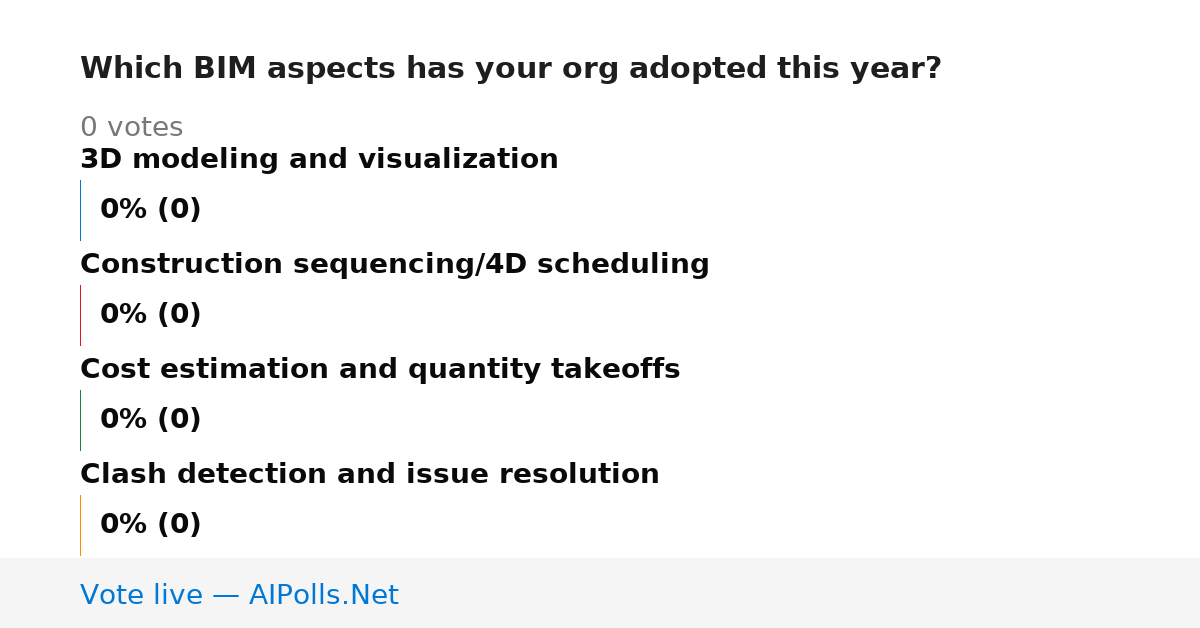 Which BIM aspects has your org adopted this year?

0 votes

3D modeling and visualization

0% (0)

Construction sequencing/4D scheduling

0% (0)

Cost estimation and quantity takeoffs

0% (0)

Clash detection and issue resolution

0% (0)

Vote live — AIPolls.Net